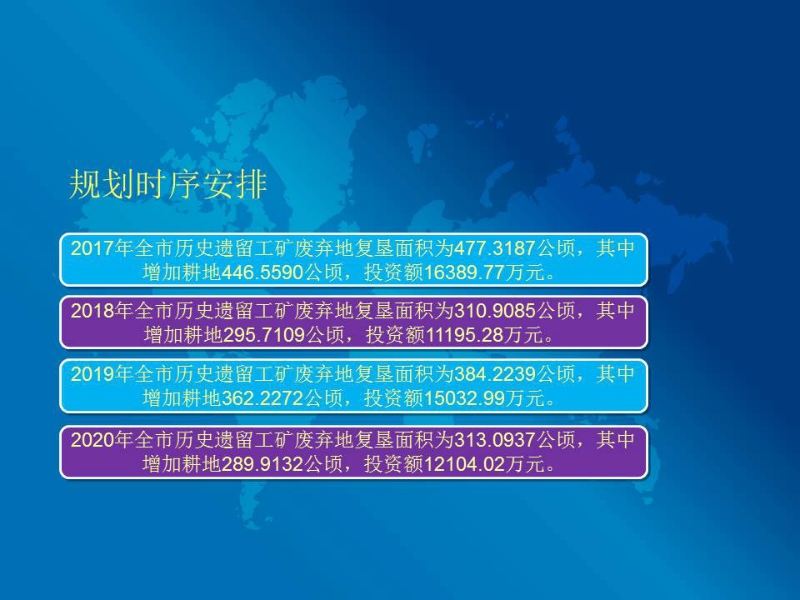 规划时序安排

2017年全市历史遗留工矿废弃地复垦面积为477.3187公顷，其中增加耕地446.5590公顷，投资额16389.77万元。

2018年全市历史遗留工矿废弃地复垦面积为310.9085公顷，其中增加耕地295.7109公顷，投资额11195.28万元。

2019年全市历史遗留工矿废弃地复垦面积为384.2239公顷，其中增加耕地362.2272公顷，投资额15032.99万元。

2020年全市历史遗留工矿废弃地复垦面积为313.0937公顷，其中增加耕地289.9132公顷，投资额12104.02万元。